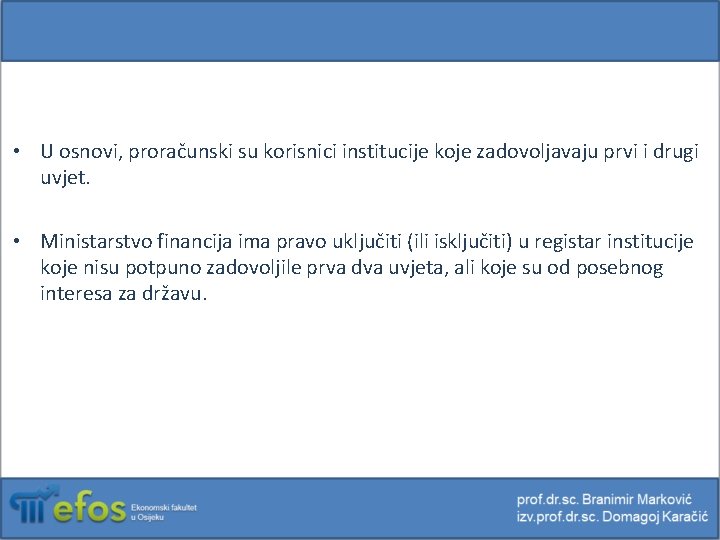 • U osnovi, proračunski su korisnici institucije koje zadovoljavaju prvi i drugi uvjet.

• Ministarstvo financija ima pravo uključiti (ili isključiti) u registar institucije koje nisu potpuno zadovoljile prva dva uvjeta, ali koje su od posebnog interesa za državu.

efos Ekonomski fakultet u Osijeku

prof.dr.sc. Branimir Marković
izv.prof.dr.sc. Domagoj Karačić